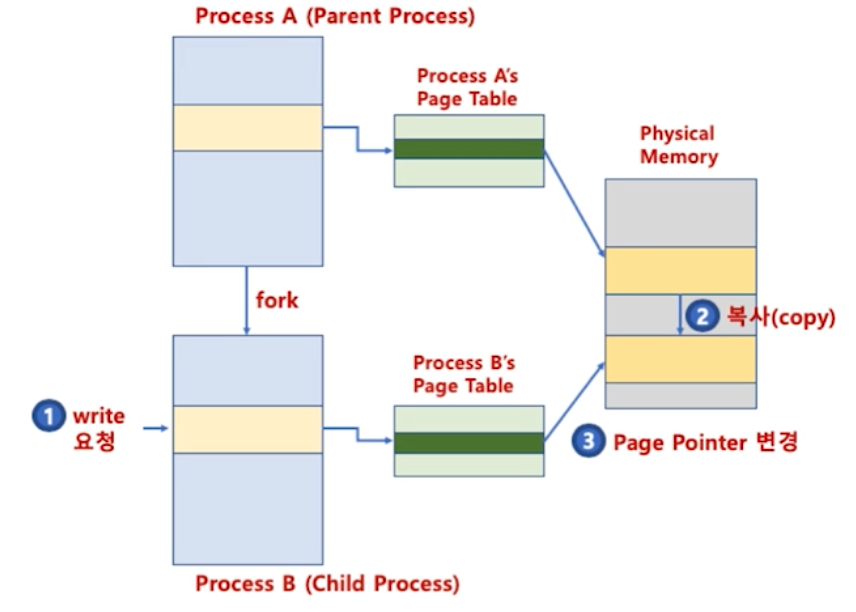 Process A (Parent Process)

Process A's Page Table

Physical Memory

fork

2 복사(copy)

Process B's Page Table

1 write 요청

3 Page Pointer 변경

Process B (Child Process)